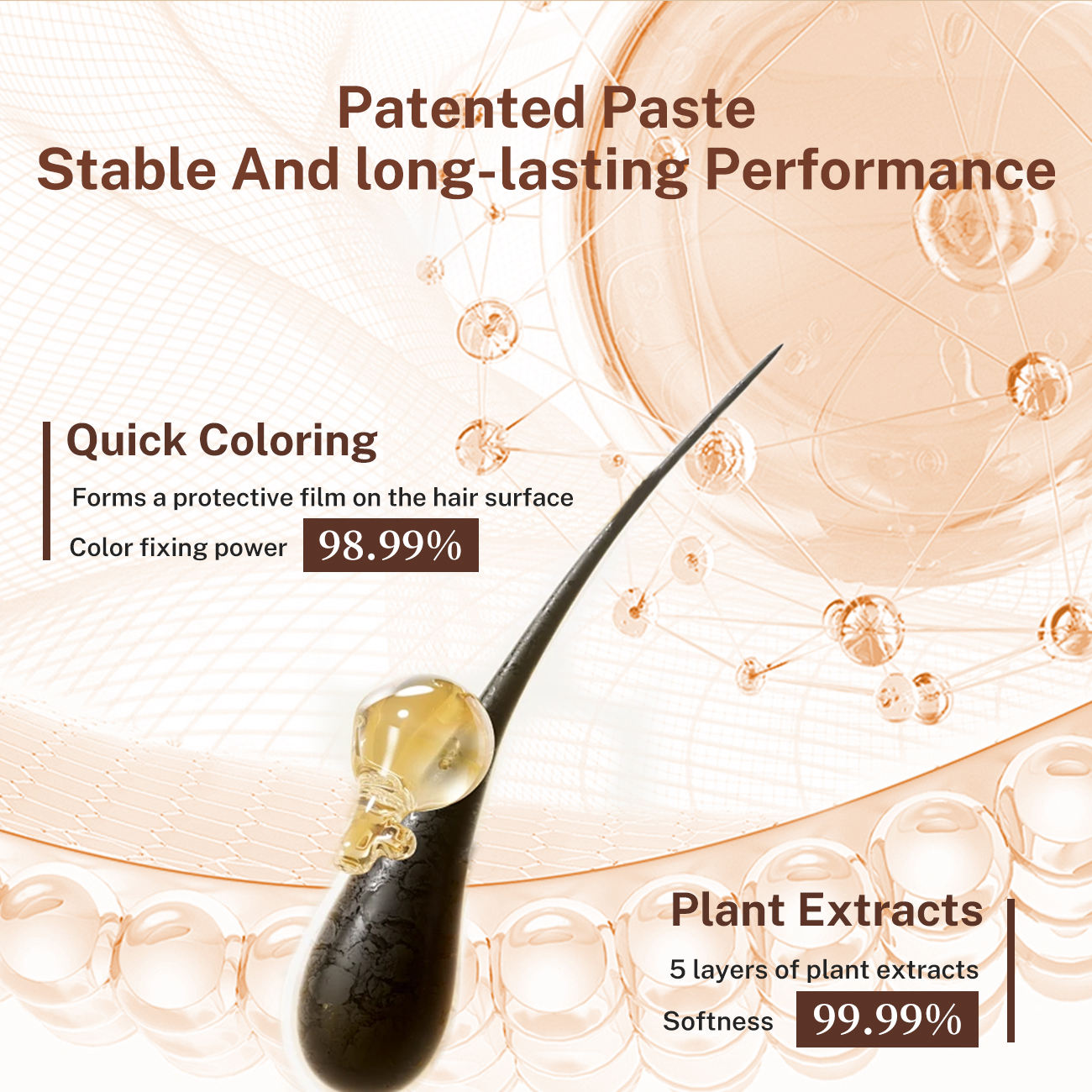 Patented Paste
Stable And long-lasting Performance

Quick Coloring

Forms a protective film on the hair surface

Color fixing power 98.99%

Plant Extracts

5 layers of plant extracts

Softness 99.99%